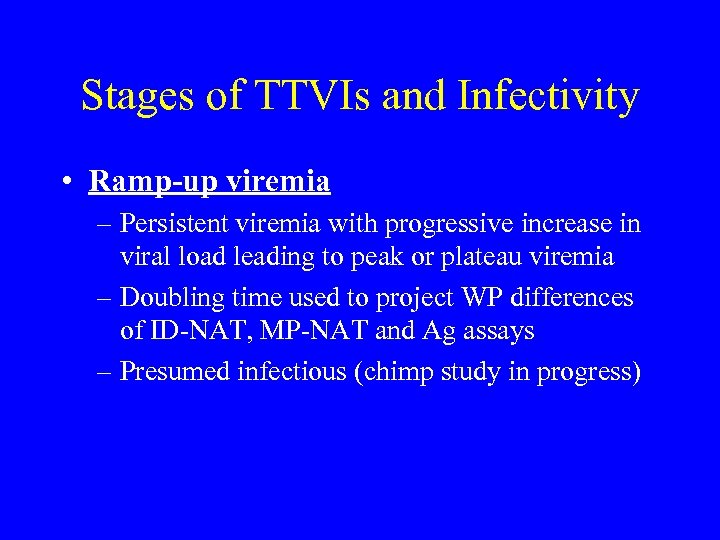 Stages of TTVIs and Infectivity

• Ramp-up viremia
– Persistent viremia with progressive increase in viral load leading to peak or plateau viremia
– Doubling time used to project WP differences of ID-NAT, MP-NAT and Ag assays
– Presumed infectious (chimp study in progress)